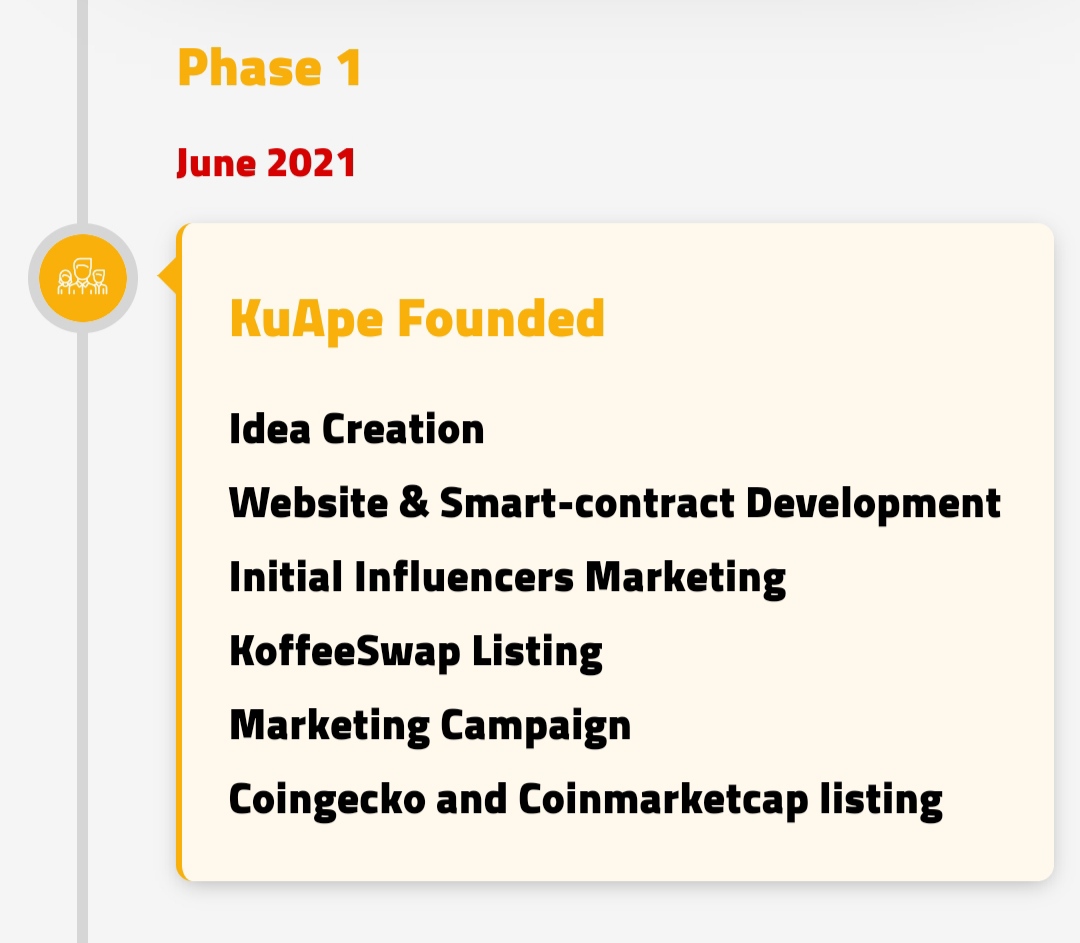 Phase 1

June 2021

KuApe Founded

Idea Creation

Website & Smart-contract Development

Initial Influencers Marketing

KoffeeSwap Listing

Marketing Campaign

Coingecko and Coinmarketcap listing